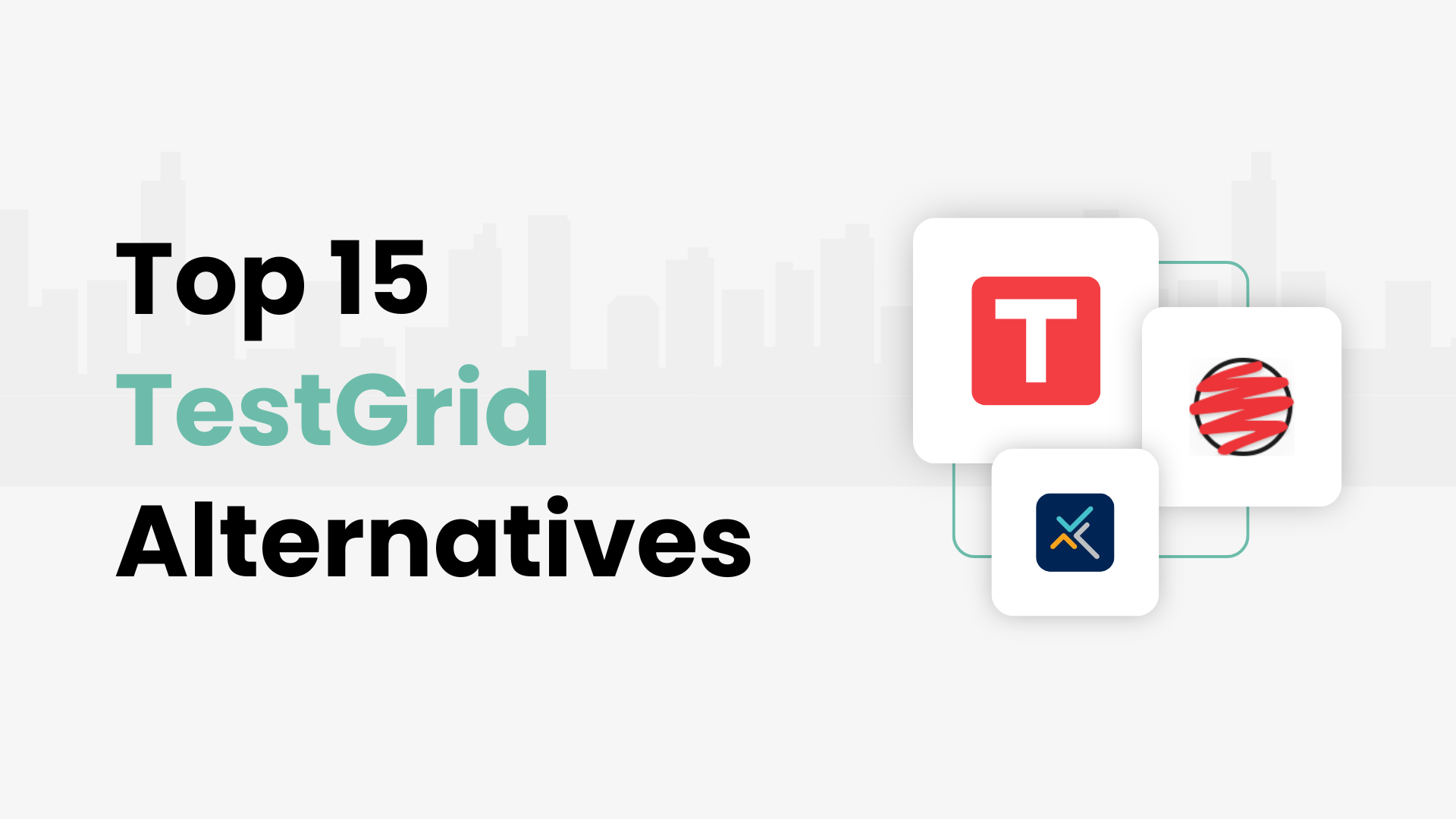 Top 15
TestGrid
Alternatives

T